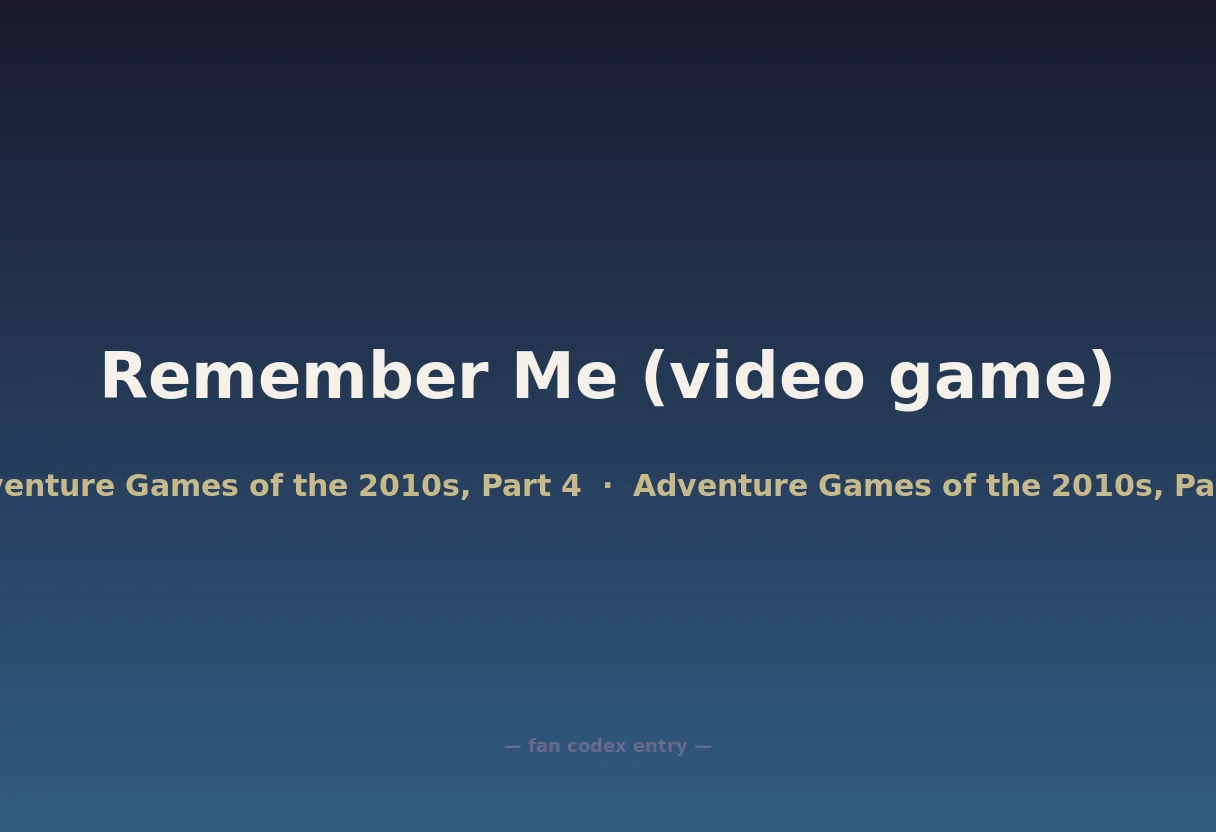 Remember Me (video game)

venture Games of the 2010s, Part 4 · Adventure Games of the 2010s, Pa

— fan codex entry —